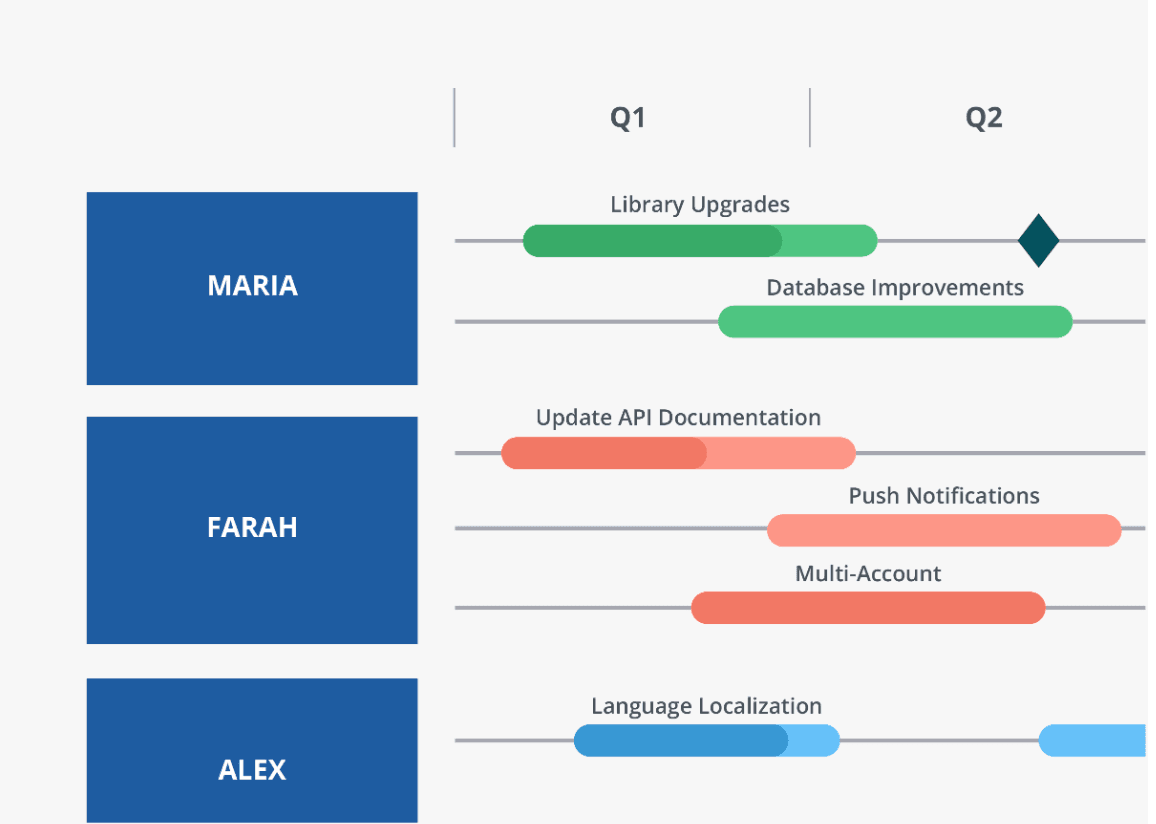 Q1
Q2

MARIA
Library Upgrades
Database Improvements

FARAH
Update API Documentation
Push Notifications
Multi-Account

ALEX
Language Localization